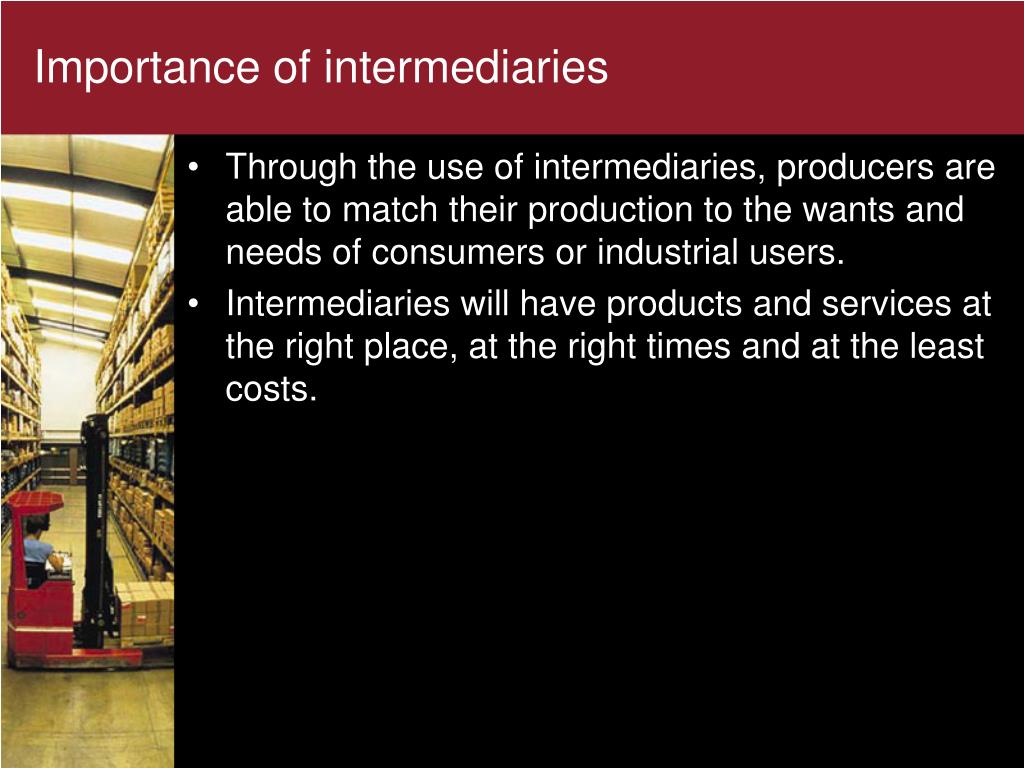 Importance of intermediaries

• Through the use of intermediaries, producers are able to match their production to the wants and needs of consumers or industrial users.
• Intermediaries will have products and services at the right place, at the right times and at the least costs.